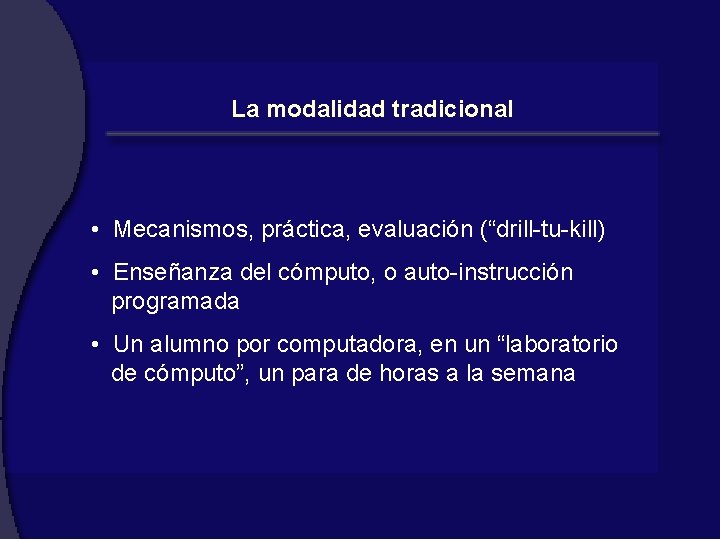 La modalidad tradicional

• Mecanismos, práctica, evaluación (“drill-tu-kill)

• Enseñanza del cómputo, o auto-instrucción programada

• Un alumno por computadora, en un “laboratorio de cómputo”, un para de horas a la semana